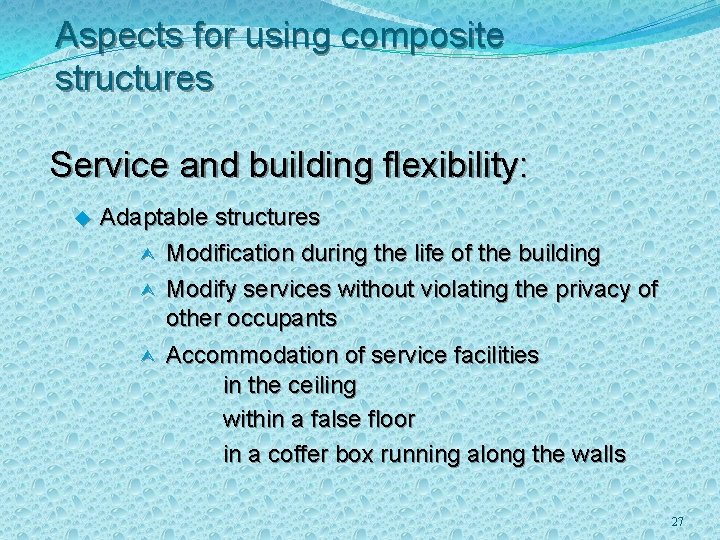 Aspects for using composite structures

Service and building flexibility:

Adaptable structures

Modification during the life of the building

Modify services without violating the privacy of other occupants

Accommodation of service facilities
in the ceiling
within a false floor
in a coffer box running along the walls

27